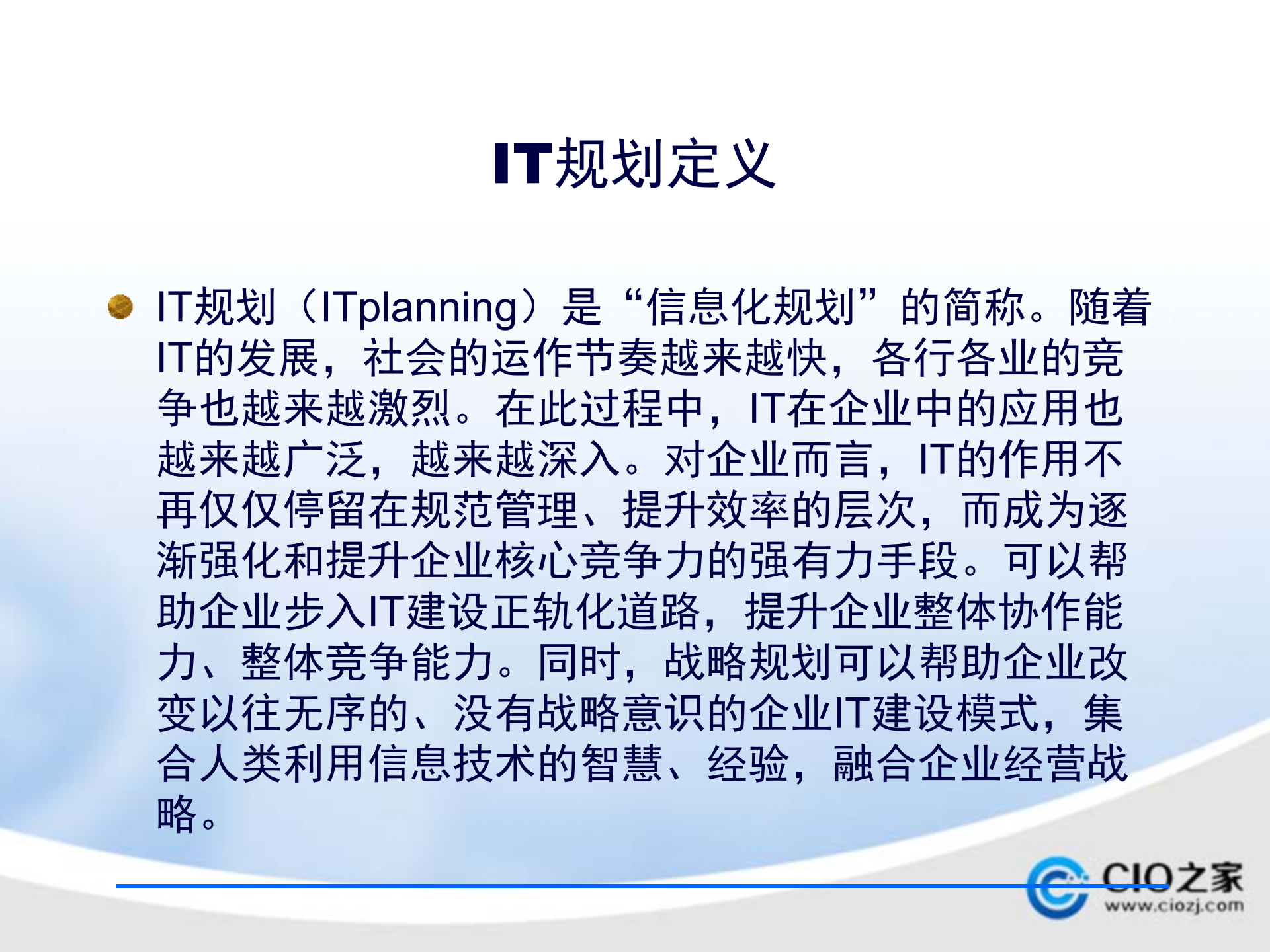 IT规划定义

IT规划（ITplanning）是“信息化规划”的简称。随着IT的发展，社会的运作节奏越来越快，各行各业的竞争也越来越激烈。在此过程中，IT在企业中的应用也越来越广泛，越来越深入。对企业而言，IT的作用不再仅仅停留在规范管理、提升效率的层次，而成为逐渐强化和提升企业核心竞争力的强有力手段。可以帮助企业步入IT建设正轨化道路，提升企业整体协作能力、整体竞争能力。同时，战略规划可以帮助企业改变以往无序的、没有战略意识的企业IT建设模式，集合人类利用信息技术的智慧、经验，融合企业经营战略。

CIO之家
www.ciozj.com